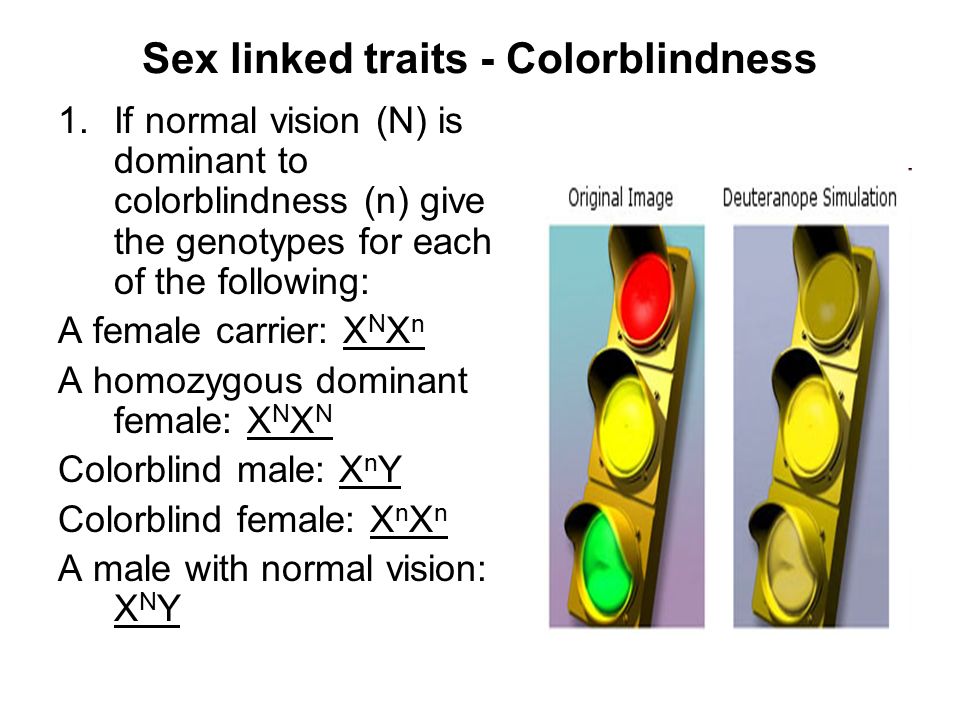 Sex linked traits - Colorblindness

1. If normal vision (N) is dominant to colorblindness (n) give the genotypes for each of the following:

A female carrier: $X^NX^n$

A homozygous dominant female: $X^NX^N$

Colorblind male: $X^nY$

Colorblind female: $X^nX^n$

A male with normal vision: $X^NY$

Original Image

Deuteranope Simulation